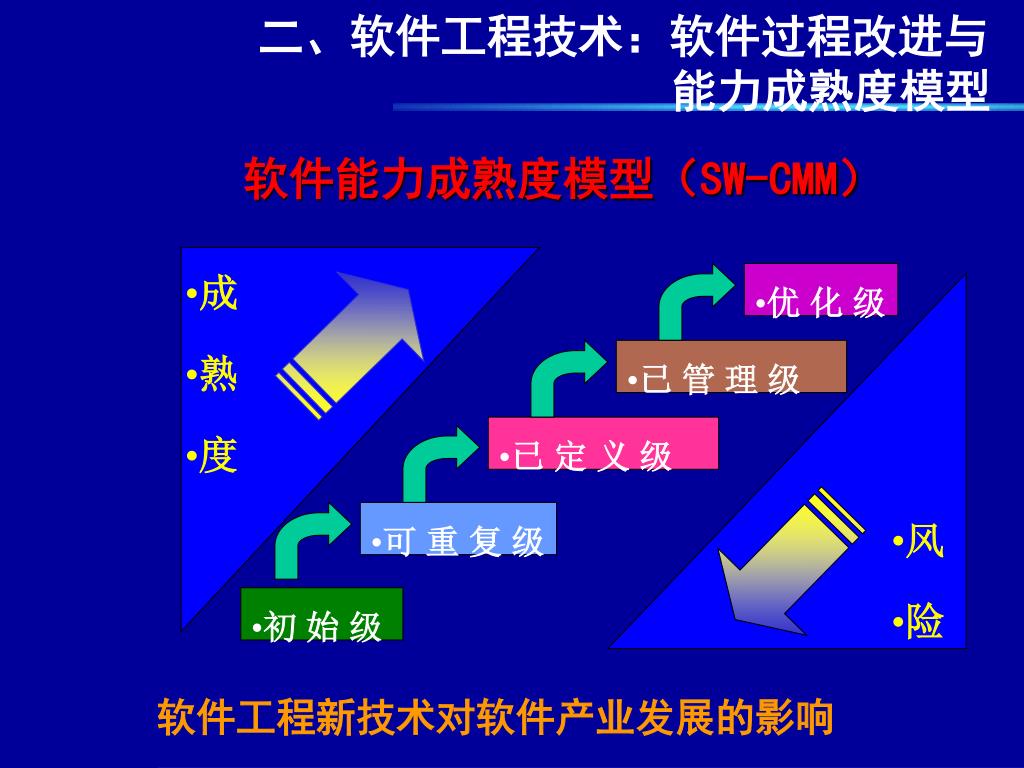 二、软件工程技术：软件过程改进与能力成熟度模型

软件能力成熟度模型（SW-CMM）

•成
•熟
•度

•优 化 级
•已 管 理 级
•已 定 义 级
•可 重 复 级
•初 始 级

•风
•险

软件工程新技术对软件产业发展的影响